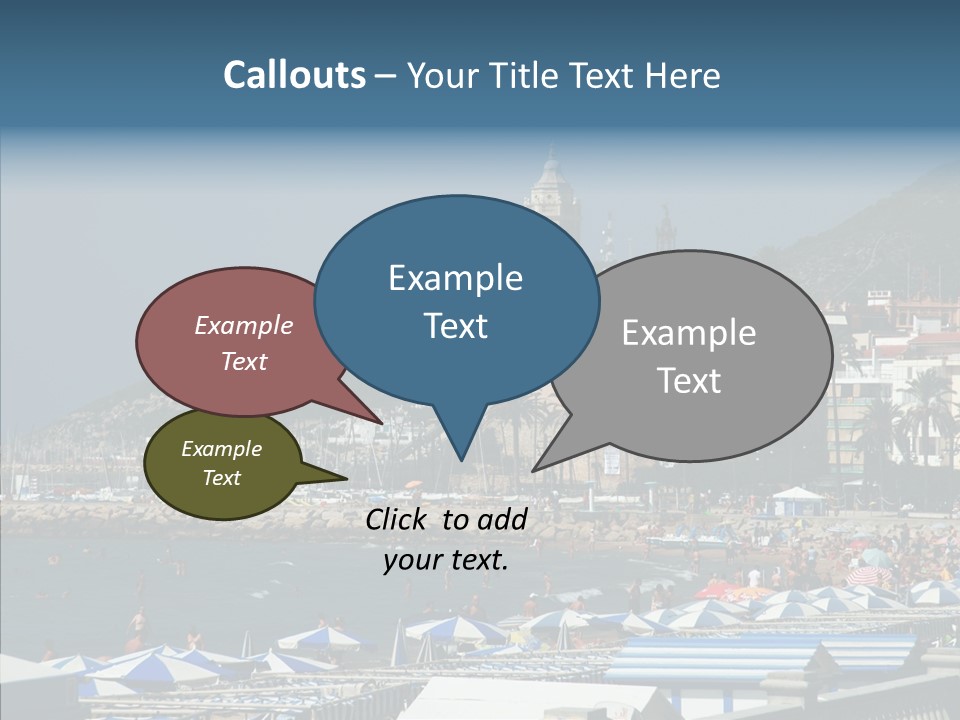 Callouts – Your Title Text Here

Example Text

Example Text

Example Text

Example Text

Click to add your text.